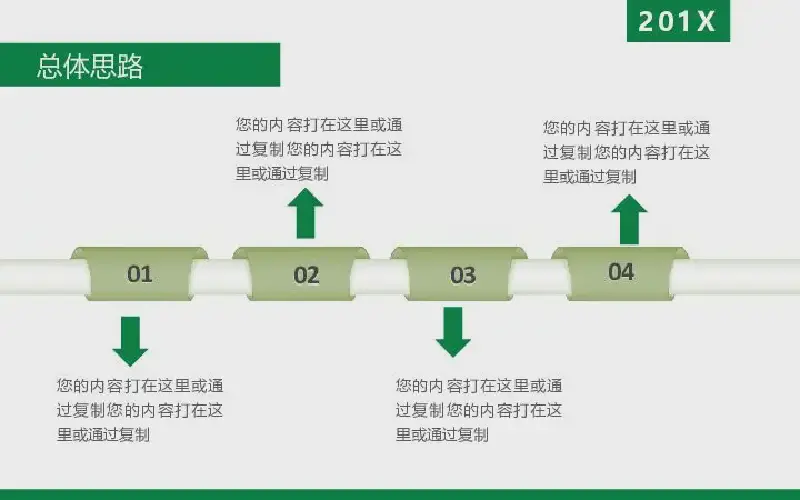 201X

总体思路

您的内容打在这里或通过复制您的内容打在这里或通过复制

您的内容打在这里或通过复制您的内容打在这里或通过复制

01

02

03

04

您的内容打在这里或通过复制您的内容打在这里或通过复制

您的内容打在这里或通过复制您的内容打在这里或通过复制